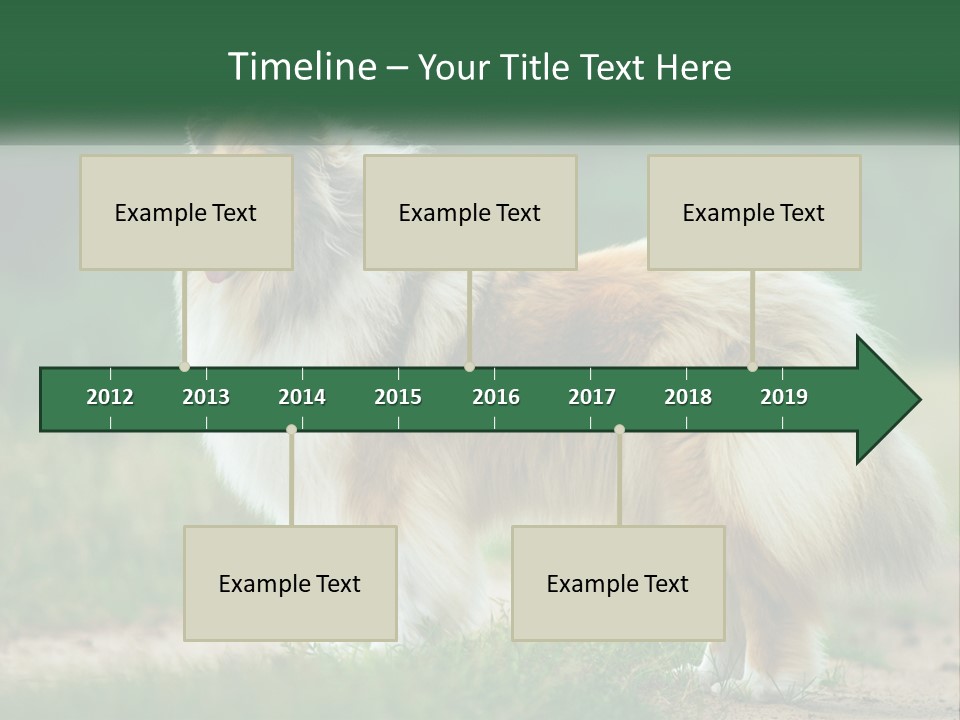 Timeline – Your Title Text Here

Example Text

Example Text

Example Text

2012 2013 2014 2015 2016 2017 2018 2019

Example Text

Example Text